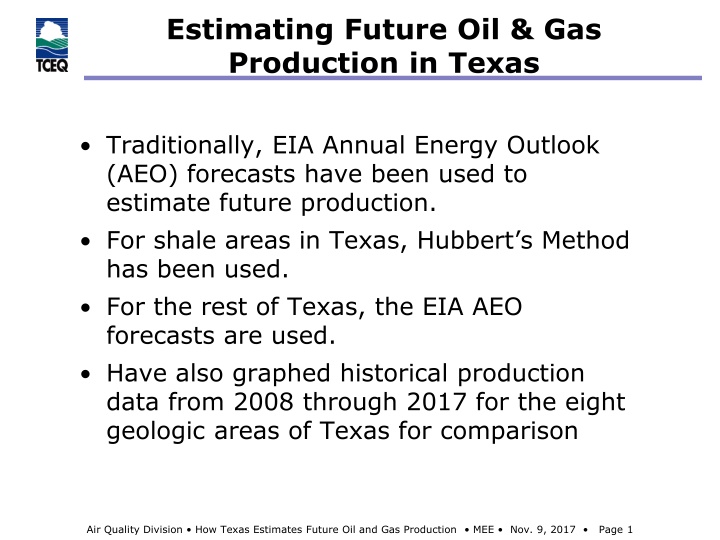 TCEQ

Estimating Future Oil & Gas Production in Texas

• Traditionally, EIA Annual Energy Outlook (AEO) forecasts have been used to estimate future production.

• For shale areas in Texas, Hubbert's Method has been used.

• For the rest of Texas, the EIA AEO forecasts are used.

• Have also graphed historical production data from 2008 through 2017 for the eight geologic areas of Texas for comparison

Air Quality Division • How Texas Estimates Future Oil and Gas Production • MEE • Nov. 9, 2017 • Page 1